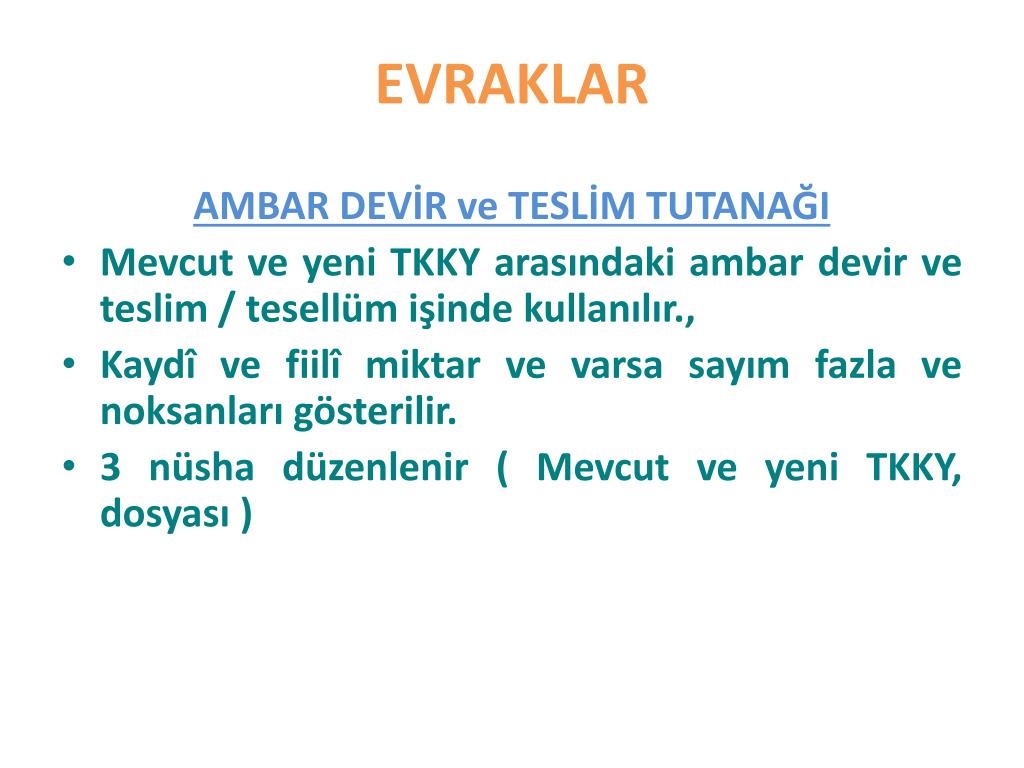 EVRAKLAR

AMBAR DEVİR ve TESLİM TUTANAĞI

• Mevcut ve yeni TKKY arasındaki ambar devir ve teslim / tesellüm işinde kullanılır.,
• Kaydî ve fiilî miktar ve varsa sayım fazla ve noksanları gösterilir.
• 3 nüsha düzenlenir ( Mevcut ve yeni TKKY, dosyası )